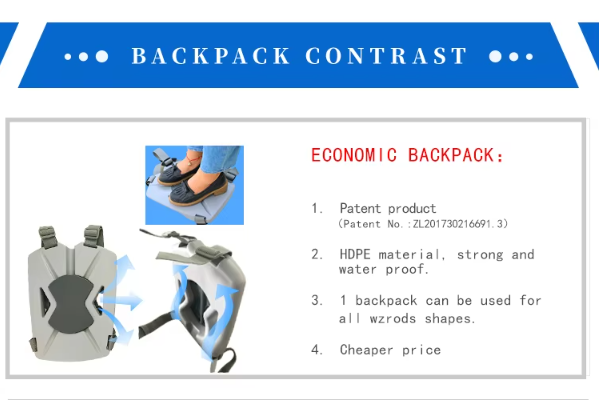 BACKPACK CONTRAST

ECONOMIC BACKPACK:

1. Patent product
(Patent No.:ZL201730216691.3)

2. HDPE material, strong and water proof.

3. 1 backpack can be used for all wzrods shapes.

4. Cheaper price